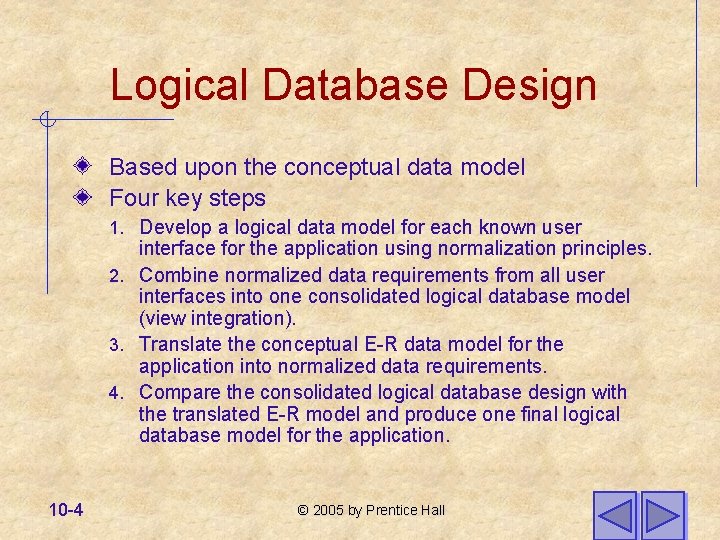 Logical Database Design

Based upon the conceptual data model

Four key steps

1. Develop a logical data model for each known user interface for the application using normalization principles.
2. Combine normalized data requirements from all user interfaces into one consolidated logical database model (view integration).
3. Translate the conceptual E-R data model for the application into normalized data requirements.
4. Compare the consolidated logical database design with the translated E-R model and produce one final logical database model for the application.

10-4

© 2005 by Prentice Hall